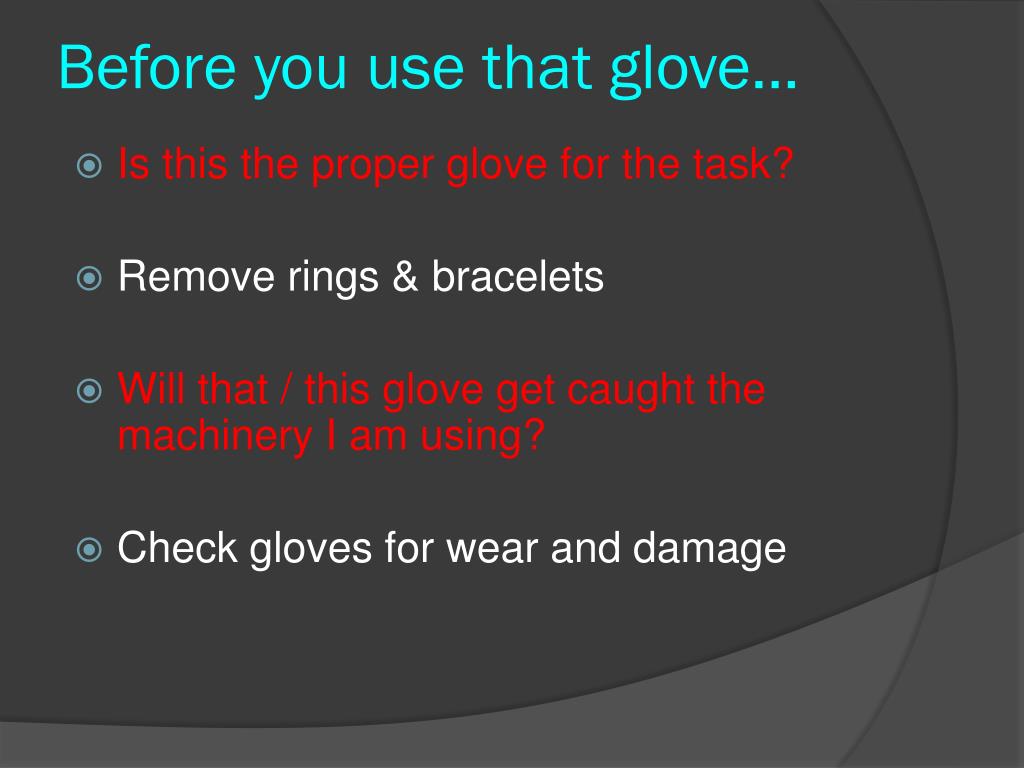 Before you use that glove…

Is this the proper glove for the task?

Remove rings & bracelets

Will that / this glove get caught the machinery I am using?

Check gloves for wear and damage